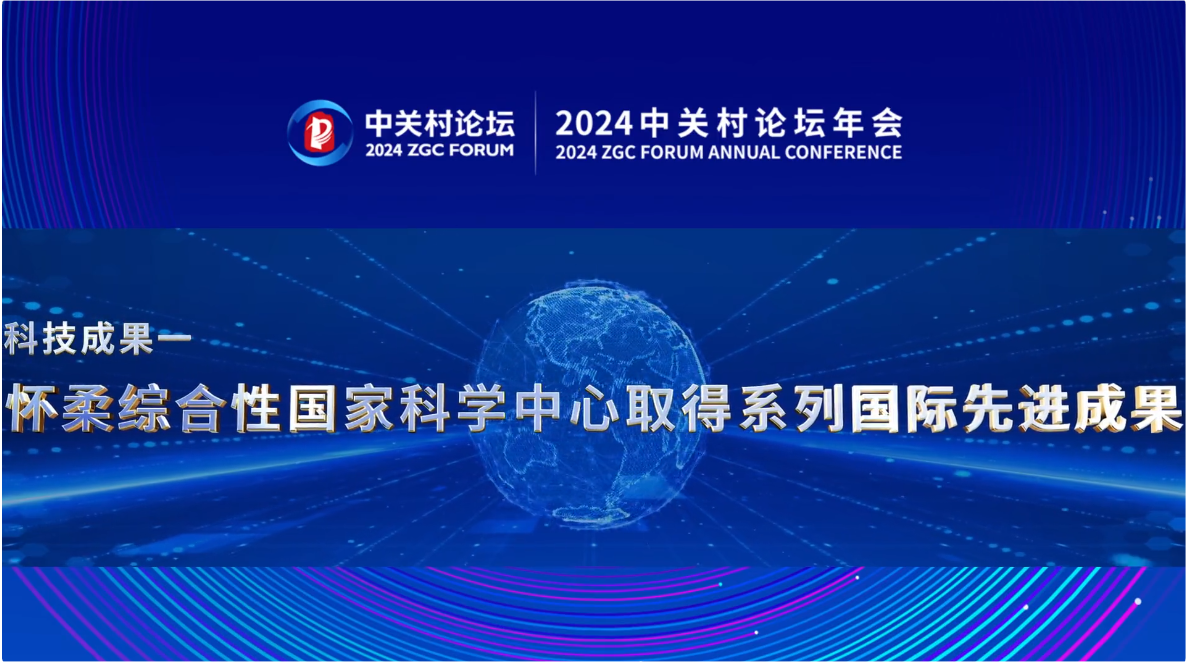 中关村论坛
2024 ZGC FORUM

2024中关村论坛年会
2024 ZGC FORUM ANNUAL CONFERENCE

科技成果一

怀柔综合性国家科学中心取得系列国际先进成果